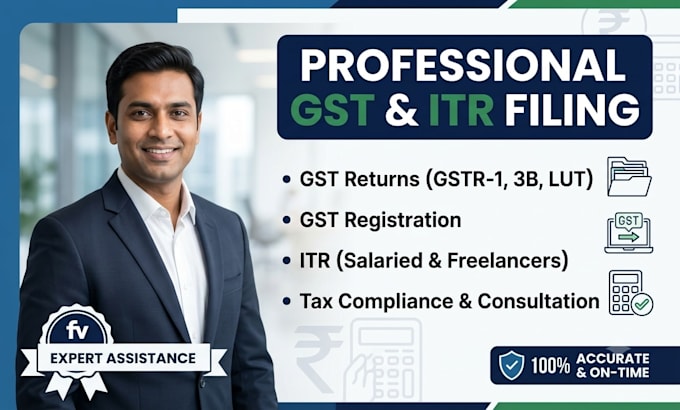 PROFESSIONAL GST & ITR FILING

• GST Returns (GSTR-1, 3B, LUT)
• GST Registration
• ITR (Salaried & Freelancers)
• Tax Compliance & Consultation

GST

fv
EXPERT ASSISTANCE

100% ACCURATE & ON-TIME